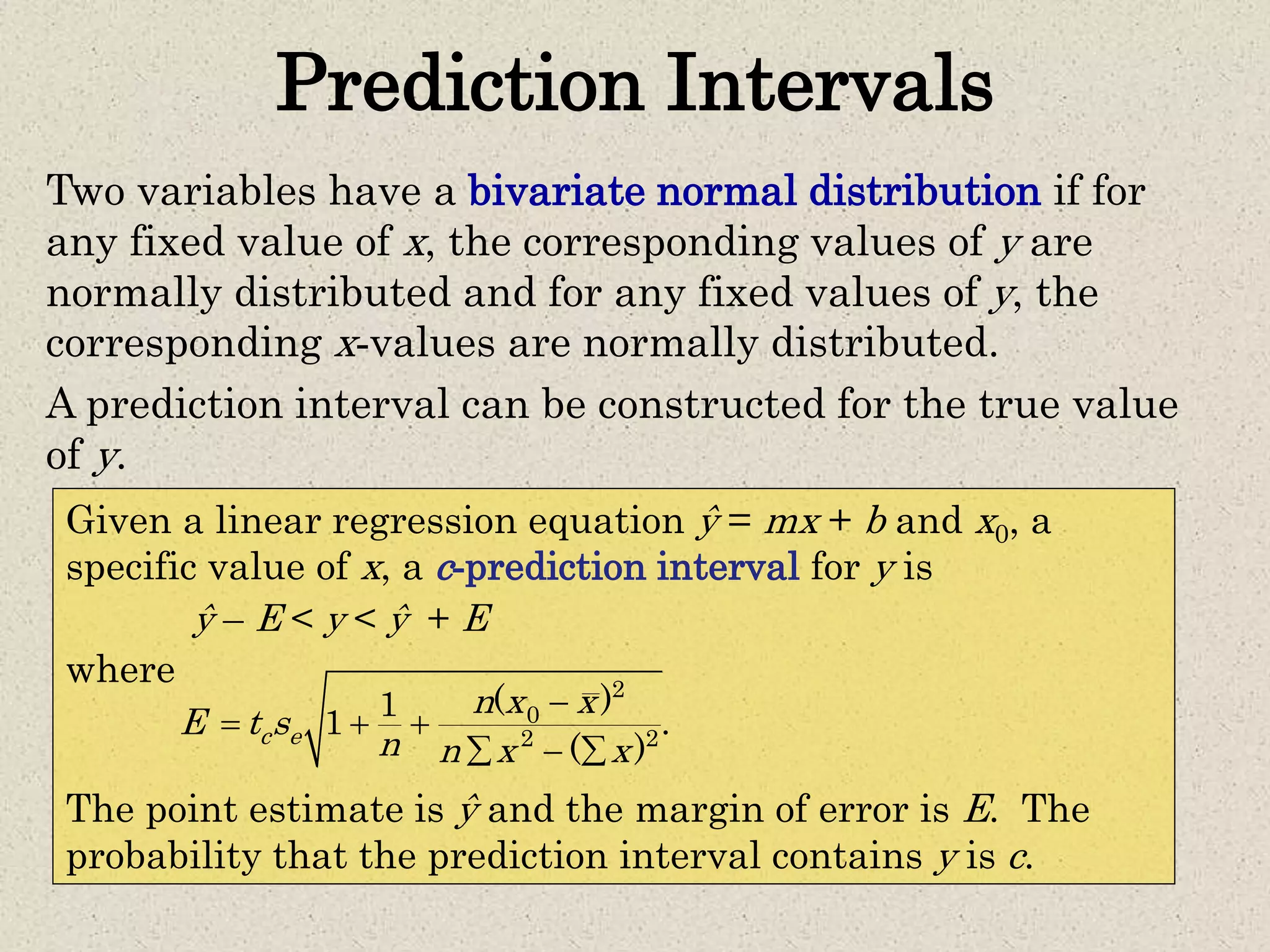 Prediction Intervals

Two variables have a bivariate normal distribution if for any fixed value of $x$, the corresponding values of $y$ are normally distributed and for any fixed values of $y$, the corresponding $x$-values are normally distributed.

A prediction interval can be constructed for the true value of $y$.

Given a linear regression equation $\hat{y} = mx + b$ and $x_0$, a specific value of $x$, a $c$-prediction interval for $y$ is

$\hat{y} - E < y < \hat{y} + E$

where

$E = t_c s_e \sqrt{1 + \frac{1}{n} + \frac{n(x_0 - \bar{x})^2}{n\sum x^2 - (\sum x)^2}}.$

The point estimate is $\hat{y}$ and the margin of error is $E$. The probability that the prediction interval contains $y$ is $c$.